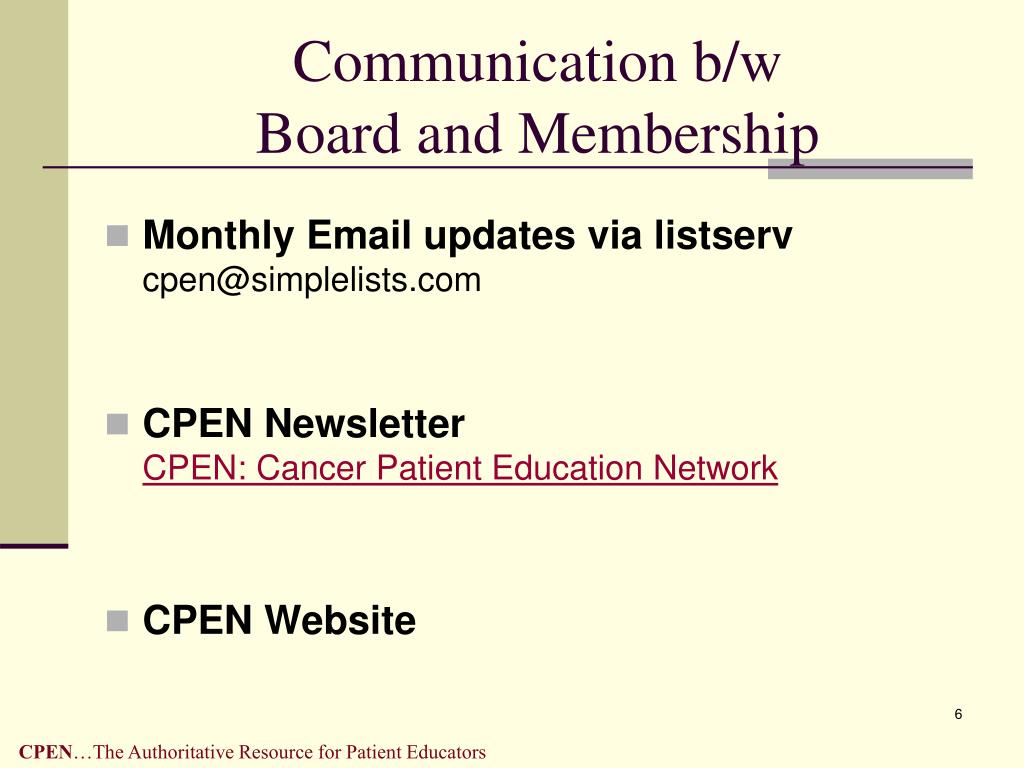 Communication b/w
Board and Membership

Monthly Email updates via listserv
cpen@simplelists.com

CPEN Newsletter
CPEN: Cancer Patient Education Network

CPEN Website

6

CPEN…The Authoritative Resource for Patient Educators